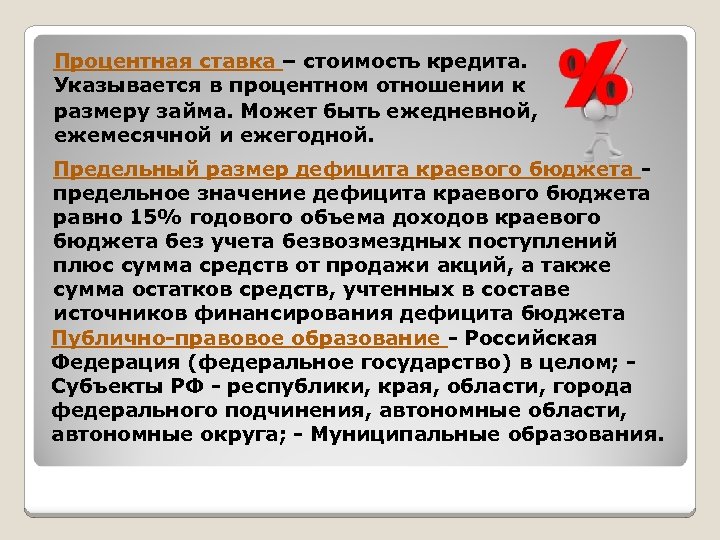 Процентная ставка – стоимость кредита. Указывается в процентном отношении к размеру займа. Может быть ежедневной, ежемесячной и ежегодной.

%

Предельный размер дефицита краевого бюджета - предельное значение дефицита краевого бюджета равно 15% годового объема доходов краевого бюджета без учета безвозмездных поступлений плюс сумма средств от продажи акций, а также сумма остатков средств, учтенных в составе источников финансирования дефицита бюджета

Публично-правовое образование - Российская Федерация (федеральное государство) в целом; - Субъекты РФ - республики, края, области, города федерального подчинения, автономные области, автономные округа; - Муниципальные образования.